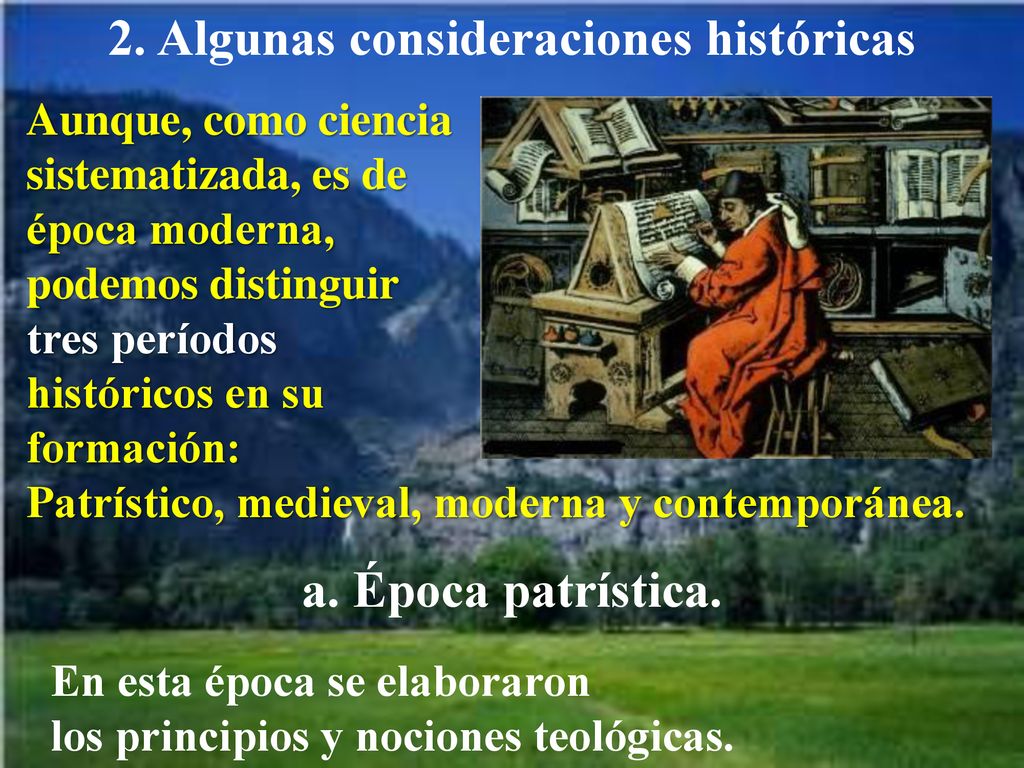 2. Algunas consideraciones históricas

Aunque, como ciencia sistematizada, es de época moderna, podemos distinguir tres períodos históricos en su formación: Patrístico, medieval, moderna y contemporánea.

a. Época patrística.

En esta época se elaboraron los principios y nociones teológicas.